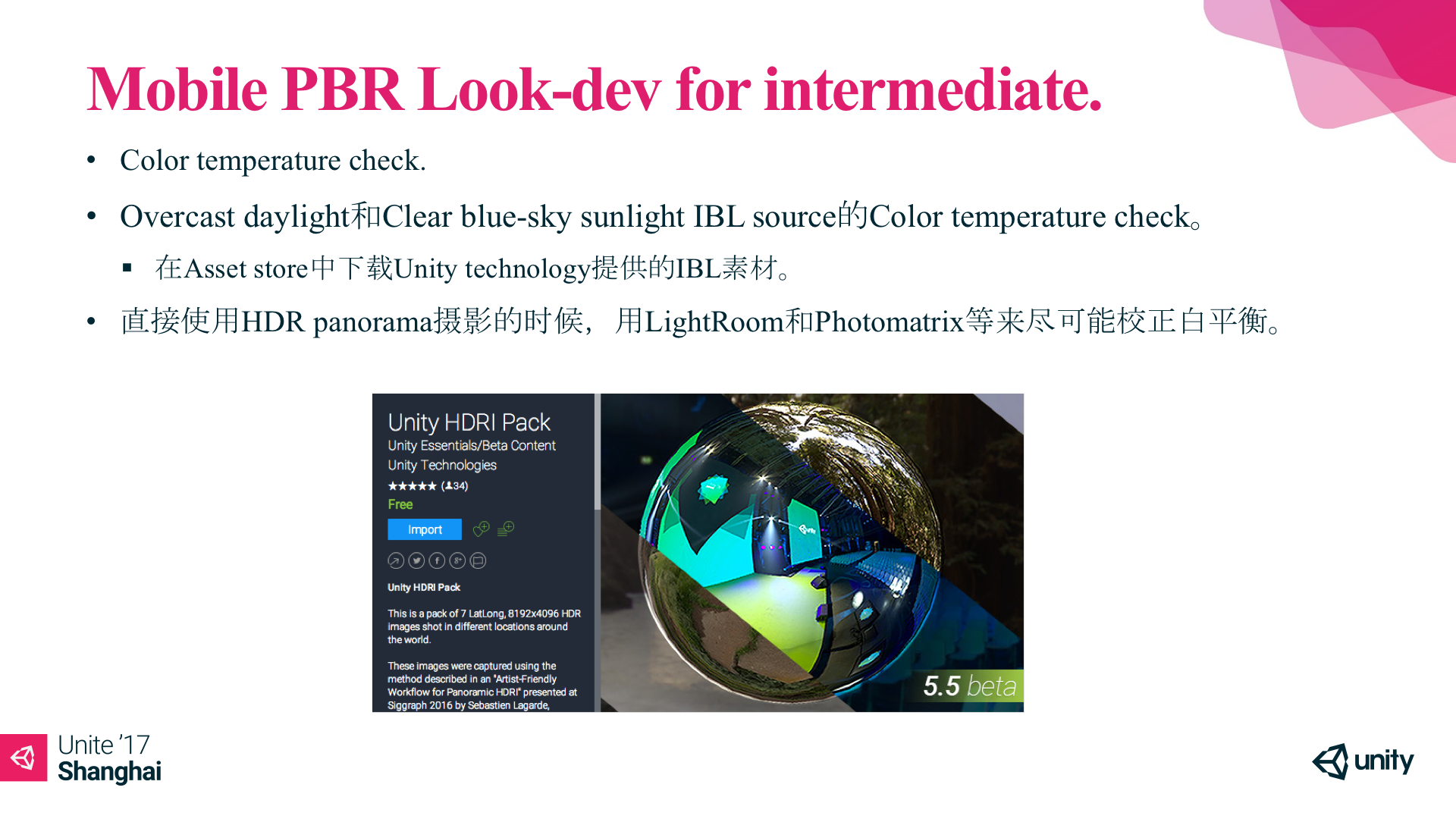 Mobile PBR Look-dev for intermediate.

• Color temperature check.

• Overcast daylight和Clear blue-sky sunlight IBL source的Color temperature check。

▪ 在Asset store中下载Unity technology提供的IBL素材。

• 直接使用HDR panorama摄影的时候，用LightRoom和Photomatrix等来尽可能校正白平衡。

Unity HDRI Pack
Unity Essentials/Beta Content
Unity Technologies
★★★★★ (34)
Free
Import

Unity HDRI Pack

This is a pack of 7 LatLong, 8192x4096 HDR images shot in different locations around the world.

These images were captured using the method described in an "Artist-Friendly Workflow for Panoramic HDRI" presented at Siggraph 2016 by Sebastien Lagarde,

5.5 beta

Unite '17
Shanghai

unity